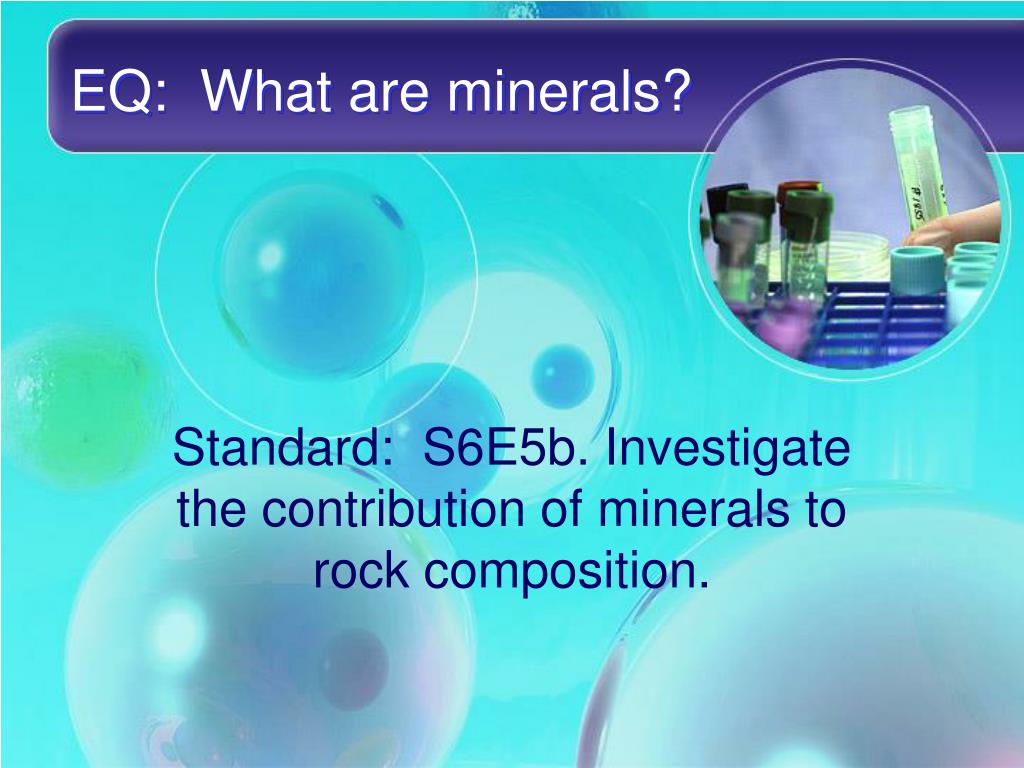 EQ: What are minerals?

Standard: S6E5b. Investigate the contribution of minerals to rock composition.